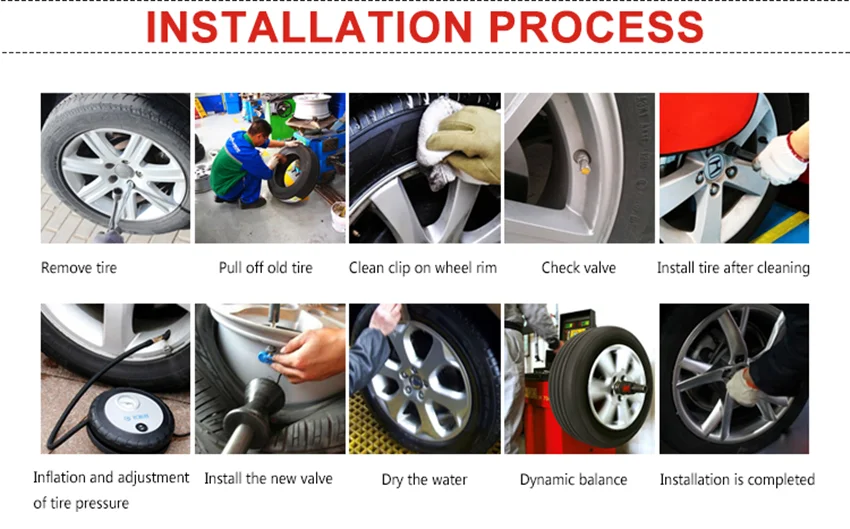 INSTALLATION PROCESS

Remove tire

Pull off old tire

Clean clip on wheel rim

Check valve

Install tire after cleaning

Inflation and adjustment of tire pressure

Install the new valve

Dry the water

Dynamic balance

Installation is completed